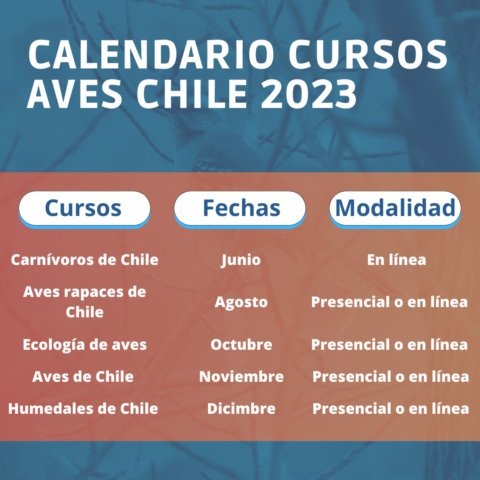 CALENDARIO CURSOS AVES CHILE 2023

| Cursos | Fechas | Modalidad |
|---|---|---|
| Carnívoros de Chile | Junio | En línea |
| Aves rapaces de Chile | Agosto | Presencial o en línea |
| Ecología de aves | Octubre | Presencial o en línea |
| Aves de Chile | Noviembre | Presencial o en línea |
| Humedales de Chile | Dicimbre | Presencial o en línea |